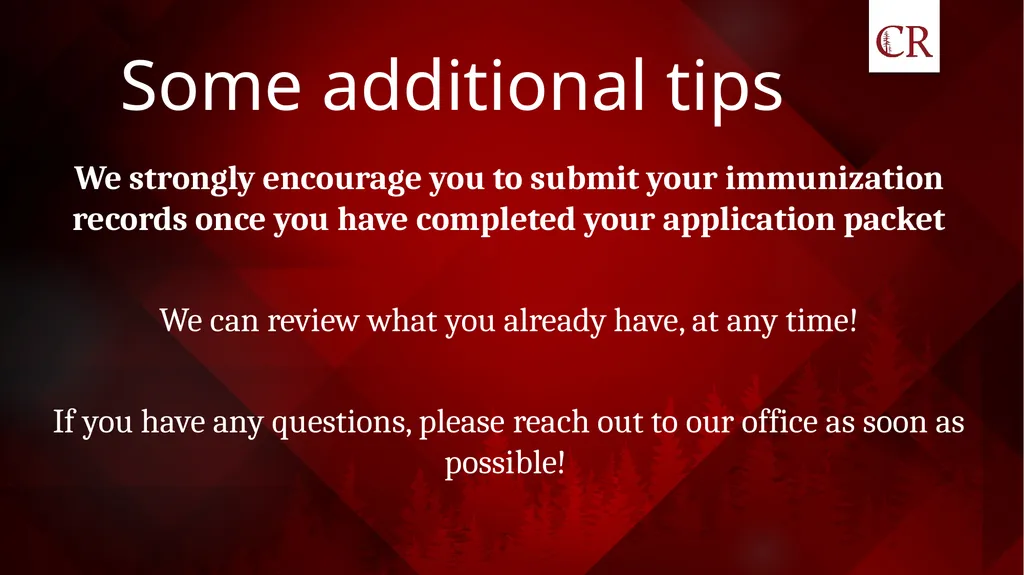 CR

Some additional tips

We strongly encourage you to submit your immunization records once you have completed your application packet

We can review what you already have, at any time!

If you have any questions, please reach out to our office as soon as possible!